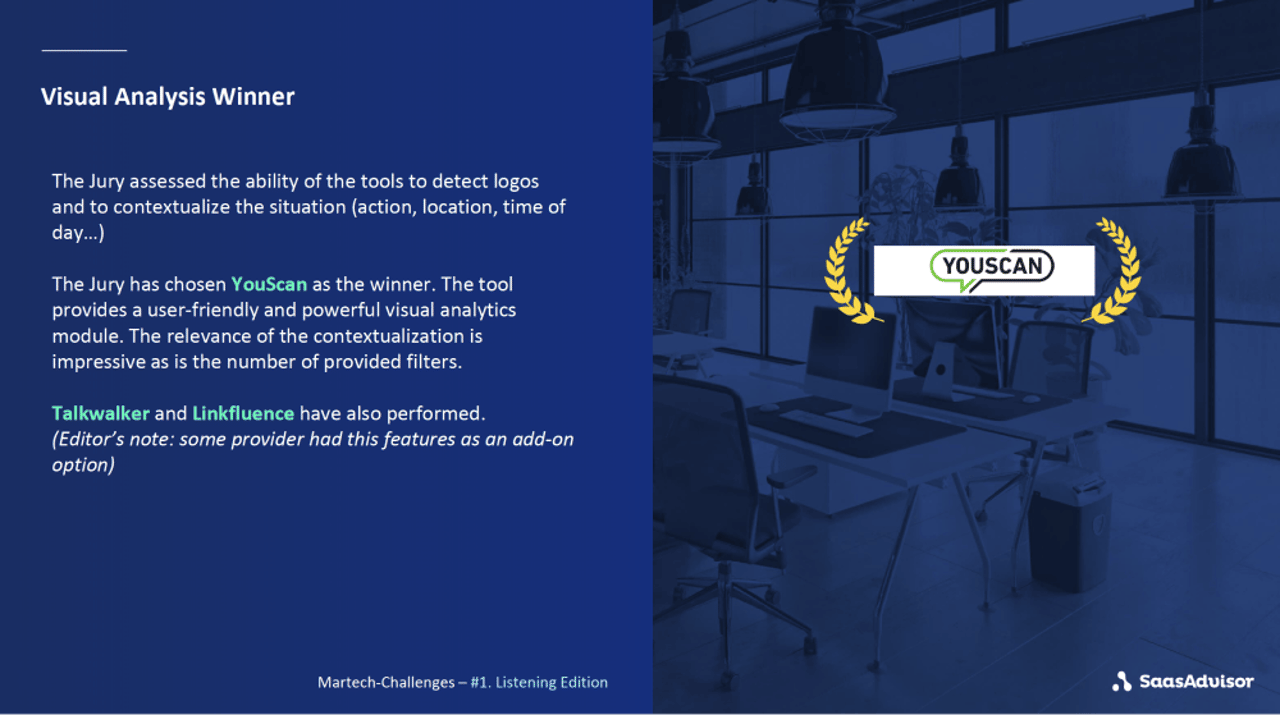 Visual Analysis Winner

The Jury assessed the ability of the tools to detect logos and to contextualize the situation (action, location, time of day…)

The Jury has chosen YouScan as the winner. The tool provides a user-friendly and powerful visual analytics module. The relevance of the contextualization is impressive as is the number of provided filters.

Talkwalker and Linkfluence have also performed.
(Editor's note: some provider had this features as an add-on option)

YOUSCAN

Martech-Challenges – #1. Listening Edition

SaasAdvisor